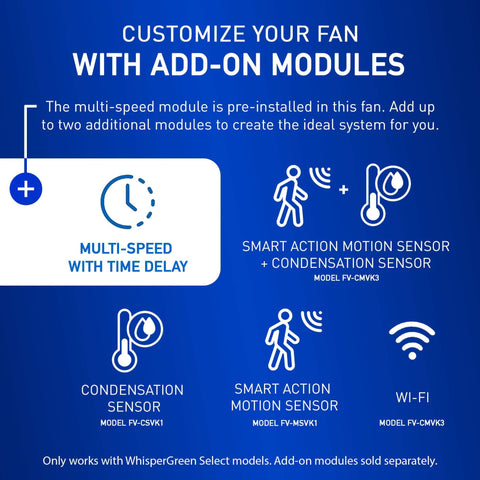 CUSTOMIZE YOUR FAN
WITH ADD-ON MODULES

The multi-speed module is pre-installed in this fan. Add up to two additional modules to create the ideal system for you.

+

MULTI-SPEED WITH TIME DELAY

+

SMART ACTION MOTION SENSOR + CONDENSATION SENSOR
MODEL FV-CMVK3

CONDENSATION SENSOR
MODEL FV-CSVK1

SMART ACTION MOTION SENSOR
MODEL FV-MSVK1

WI-FI
MODEL FV-CMVK3

Only works with WhisperGreen Select models. Add-on modules sold separately.